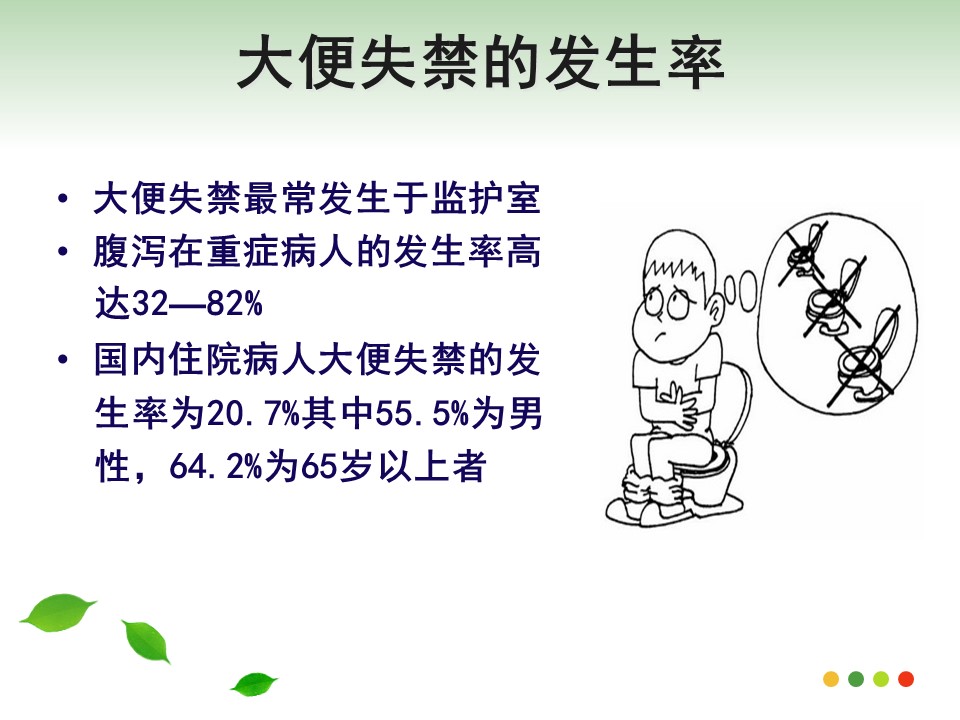 大便失禁的发生率

• 大便失禁最常发生于监护室
• 腹泻在重症病人的发生率高达32—82%
• 国内住院病人大便失禁的发生率为20.7%其中55.5%为男性，64.2%为65岁以上者